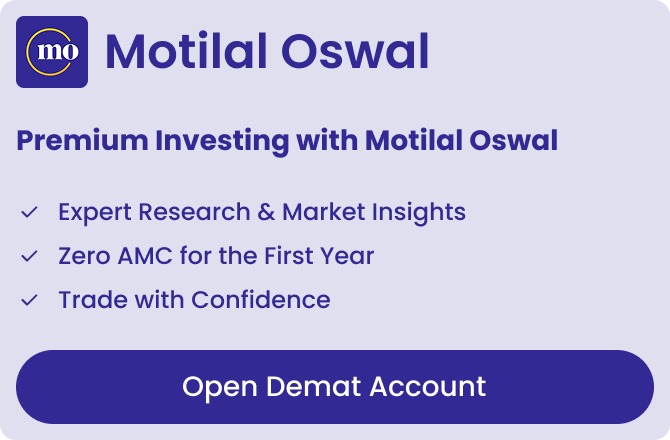 mo

Motilal Oswal

Premium Investing with Motilal Oswal

✓ Expert Research & Market Insights
✓ Zero AMC for the First Year
✓ Trade with Confidence

Open Demat Account